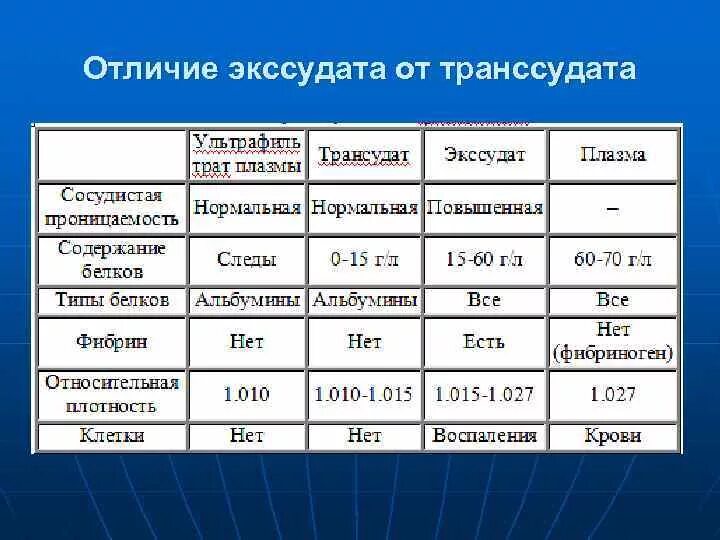 Отличие экссудата от транссудата

| | Ультрафильтрат плазмы | Трансудат | Экссудат | Плазма |
|---|---|---|---|---|
| Сосудистая проницаемость | Нормальная | Нормальная | Повышенная | – |
| Содержание белков | Следы | 0-15 г/л | 15-60 г/л | 60-70 г/л |
| Типы белков | Альбумины | Альбумины | Все | Все |
| Фибрин | Нет | Нет | Есть | Нет (фибриноген) |
| Относительная плотность | 1.010 | 1.010-1.015 | 1.015-1.027 | 1.027 |
| Клетки | Нет | Нет | Воспаления | Крови |